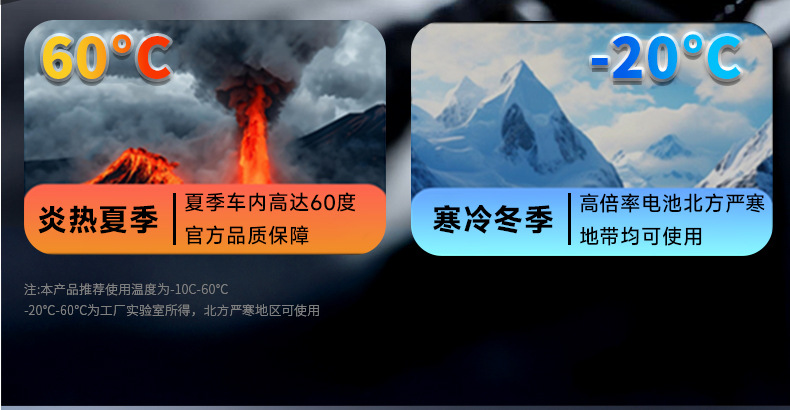 60°C

炎热夏季

夏季车内高达60度
官方品质保障

-20°C

寒冷冬季

高倍率电池北方严寒
地带均可使用

注:本产品推荐使用温度为-10C-60°C
-20°C-60°C为工厂实验室所得，北方严寒地区可使用